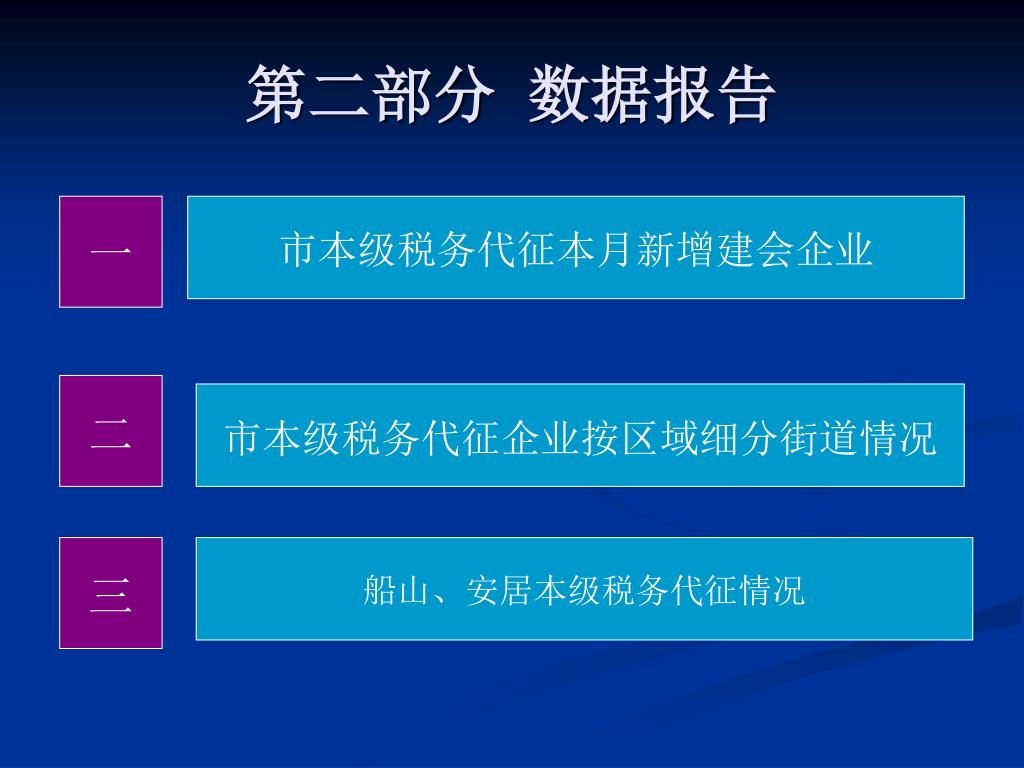 第二部分 数据报告

一

市本级税务代征本月新增建会企业

二

市本级税务代征企业按区域细分街道情况

三

船山、安居本级税务代征情况